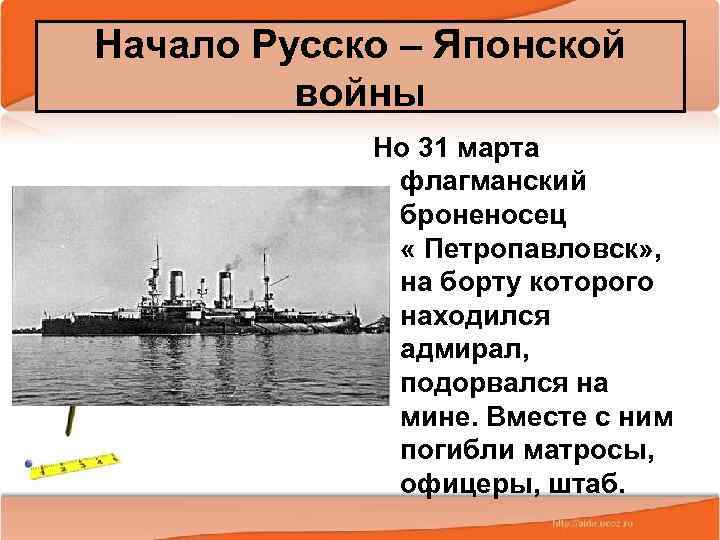 Начало Русско – Японской войны

Но 31 марта флагманский броненосец « Петропавловск», на борту которого находился адмирал, подорвался на мине. Вместе с ним погибли матросы, офицеры, штаб.

http://aida.ucoz.ru